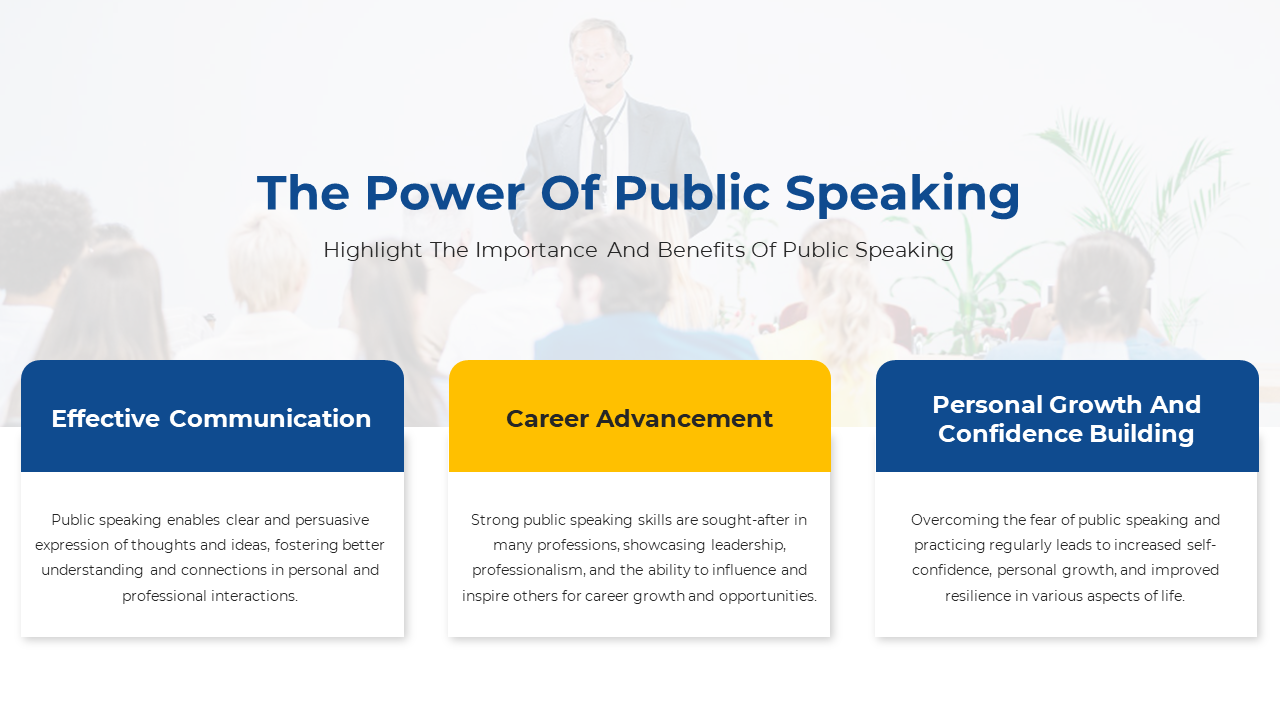 The Power Of Public Speaking

Highlight The Importance And Benefits Of Public Speaking

Effective Communication

Public speaking enables clear and persuasive expression of thoughts and ideas, fostering better understanding and connections in personal and professional interactions.

Career Advancement

Strong public speaking skills are sought-after in many professions, showcasing leadership, professionalism, and the ability to influence and inspire others for career growth and opportunities.

Personal Growth And Confidence Building

Overcoming the fear of public speaking and practicing regularly leads to increased self-confidence, personal growth, and improved resilience in various aspects of life.